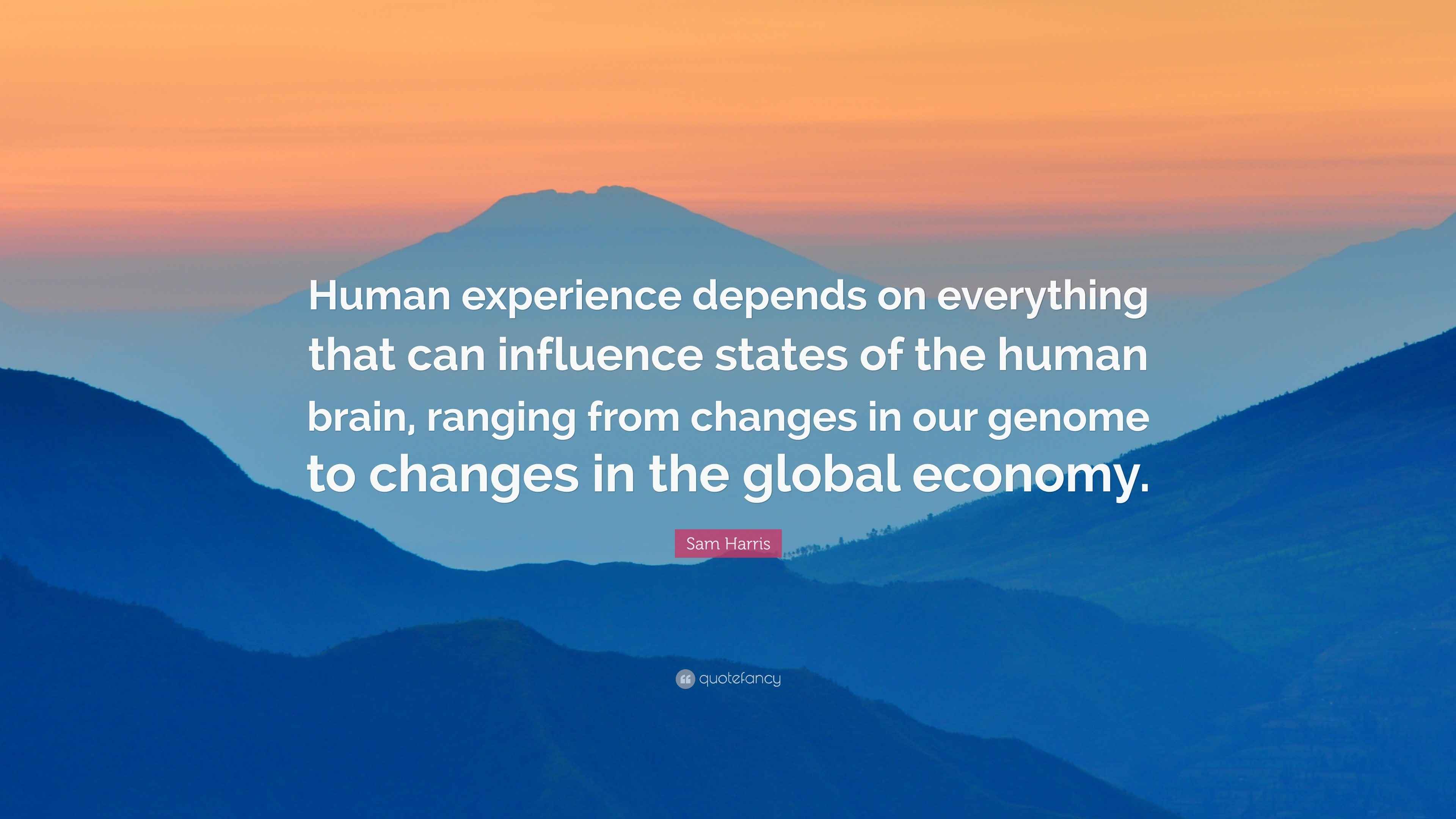 Human experience depends on everything that can influence states of the human brain, ranging from changes in our genome to changes in the global economy.

Sam Harris

quotefancy